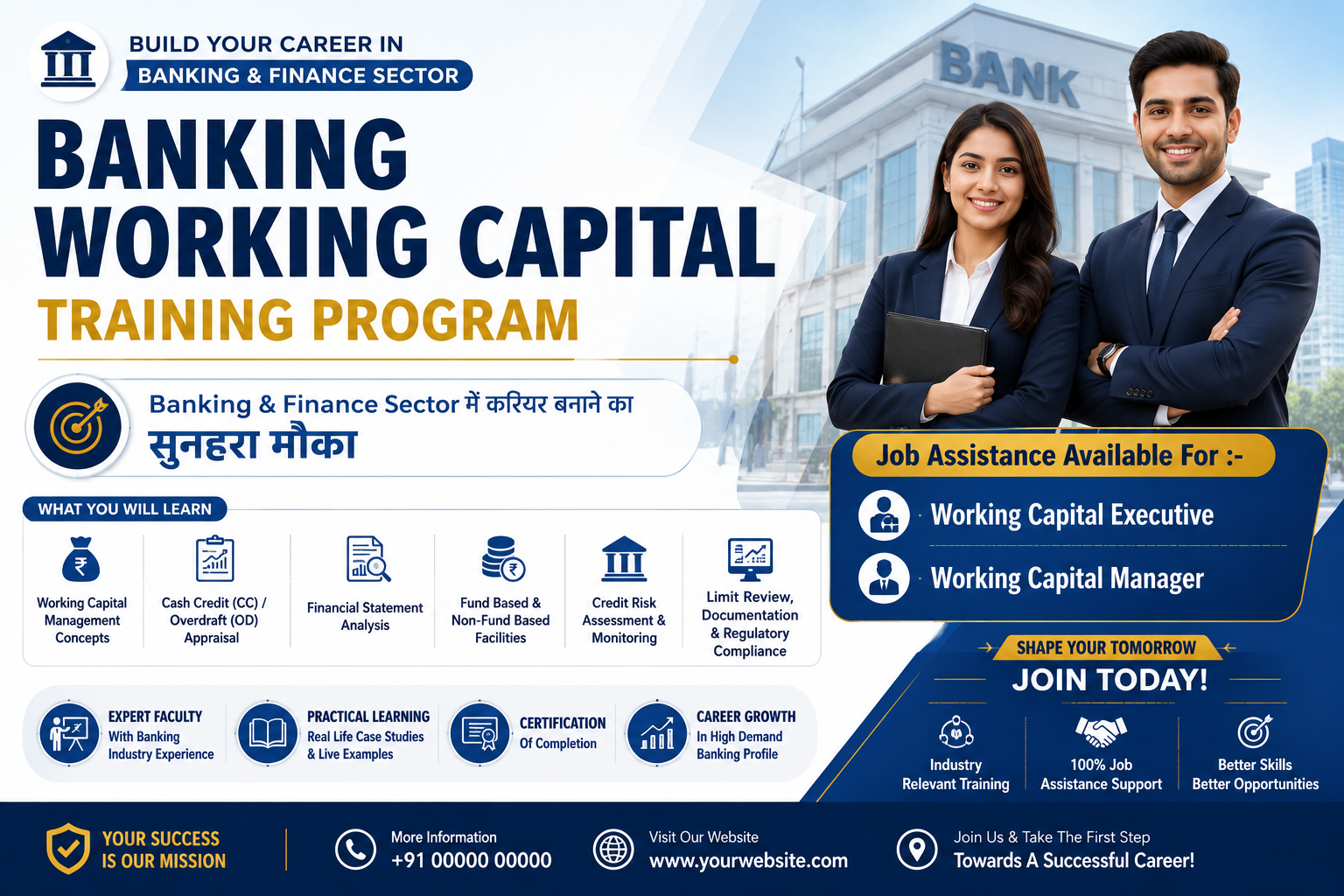 BUILD YOUR CAREER IN
BANKING & FINANCE SECTOR

BANK

BANKING
WORKING CAPITAL
TRAINING PROGRAM

Banking & Finance Sector में करियर बनाने का
सुनहरा मौका

WHAT YOU WILL LEARN

Working Capital Management Concepts

Cash Credit (CC) / Overdraft (OD) Appraisal

Financial Statement Analysis

Fund Based & Non-Fund Based Facilities

Credit Risk Assessment & Monitoring

Limit Review, Documentation & Regulatory Compliance

EXPERT FACULTY
With Banking Industry Experience

PRACTICAL LEARNING
Real Life Case Studies & Live Examples

CERTIFICATION
Of Completion

CAREER GROWTH
In High Demand Banking Profile

Job Assistance Available For :-

Working Capital Executive

Working Capital Manager

SHAPE YOUR TOMORROW

JOIN TODAY!

Industry Relevant Training

100% Job Assistance Support

Better Skills Better Opportunities

YOUR SUCCESS IS OUR MISSION

More Information
+91 00000 00000

Visit Our Website
www.yourwebsite.com

Join Us & Take The First Step
Towards A Successful Career!